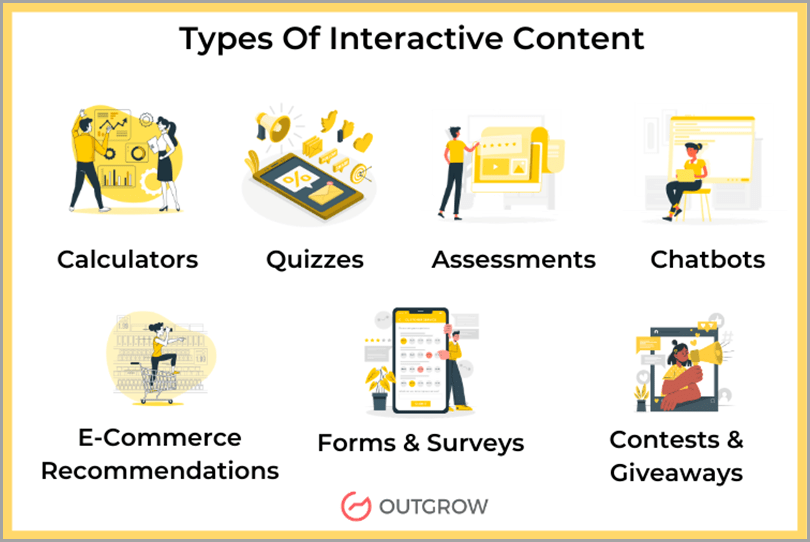 Types Of Interactive Content

Calculators

Quizzes

Assessments

Chatbots

E-Commerce Recommendations

Forms & Surveys

Contests & Giveaways

OUTGROW